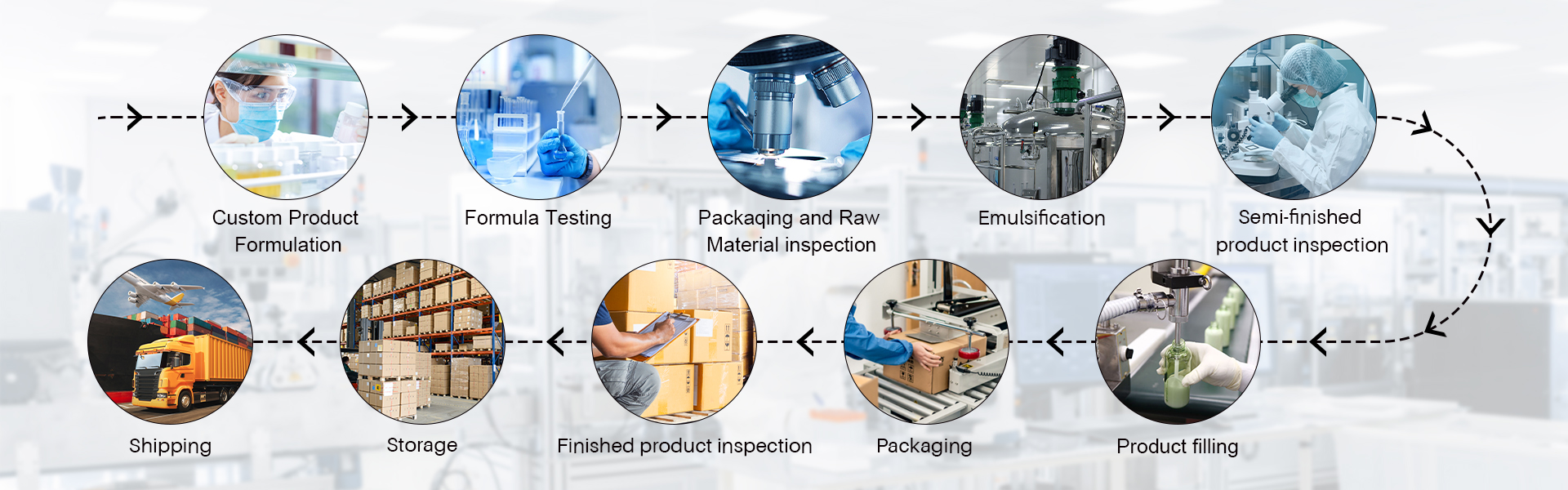 Custom Product Formulation

Formula Testing

Packaqing and Raw Material inspection

Emulsification

Semi-finished product inspection

Product filling

Packaging

Finished product inspection

Storage

Shipping